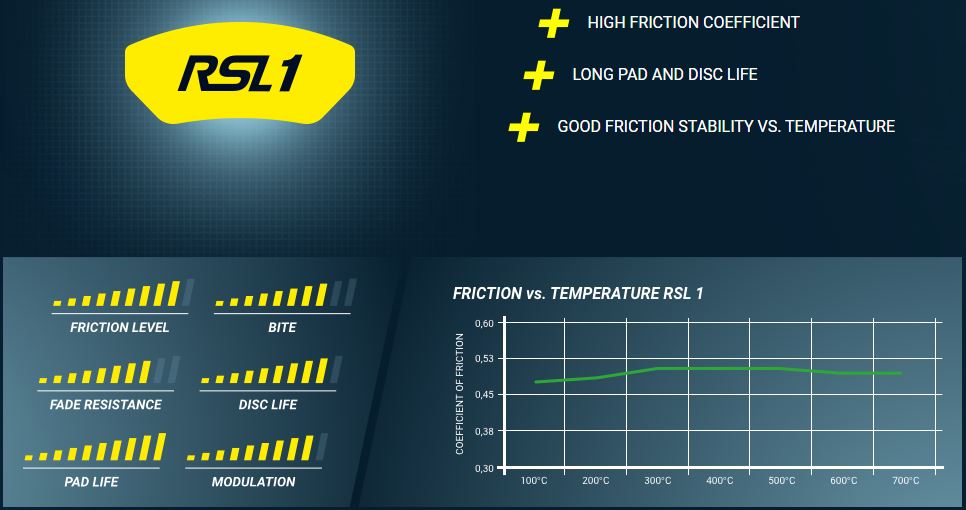 RSL1

HIGH FRICTION COEFFICIENT

LONG PAD AND DISC LIFE

GOOD FRICTION STABILITY VS. TEMPERATURE

FRICTION LEVEL

BITE

FADE RESISTANCE

DISC LIFE

PAD LIFE

MODULATION

FRICTION vs. TEMPERATURE RSL 1

COEFFICIENT OF FRICTION

0,60
0,53
0,45
0,38
0,30

100°C 200°C 300°C 400°C 500°C 600°C 700°C